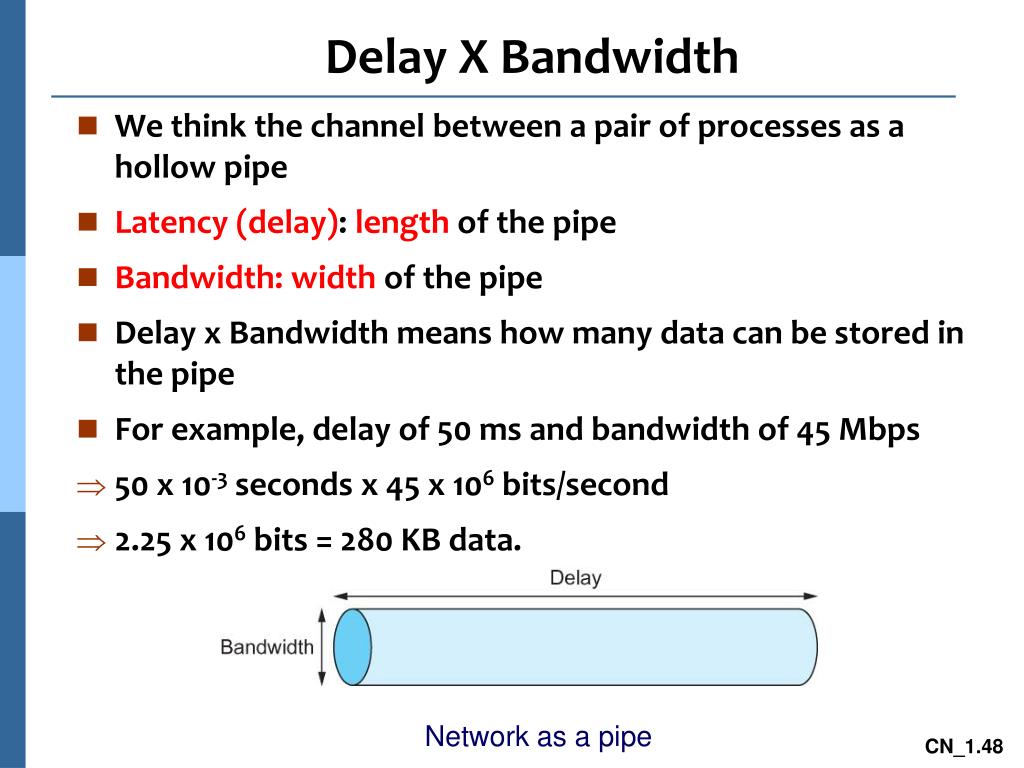 Delay X Bandwidth

■ We think the channel between a pair of processes as a hollow pipe

■ Latency (delay): length of the pipe

■ Bandwidth: width of the pipe

■ Delay x Bandwidth means how many data can be stored in the pipe

■ For example, delay of 50 ms and bandwidth of 45 Mbps

$\Rightarrow$ 50 x $10^{-3}$ seconds x 45 x $10^{6}$ bits/second

$\Rightarrow$ 2.25 x $10^{6}$ bits = 280 KB data.

Delay

Bandwidth

Network as a pipe

CN_1.48